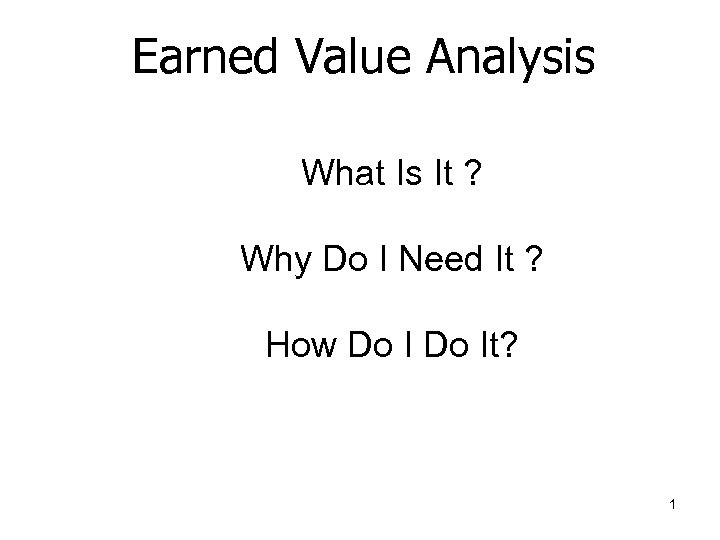 Earned Value Analysis

What Is It ?

Why Do I Need It ?

How Do I Do It?

1